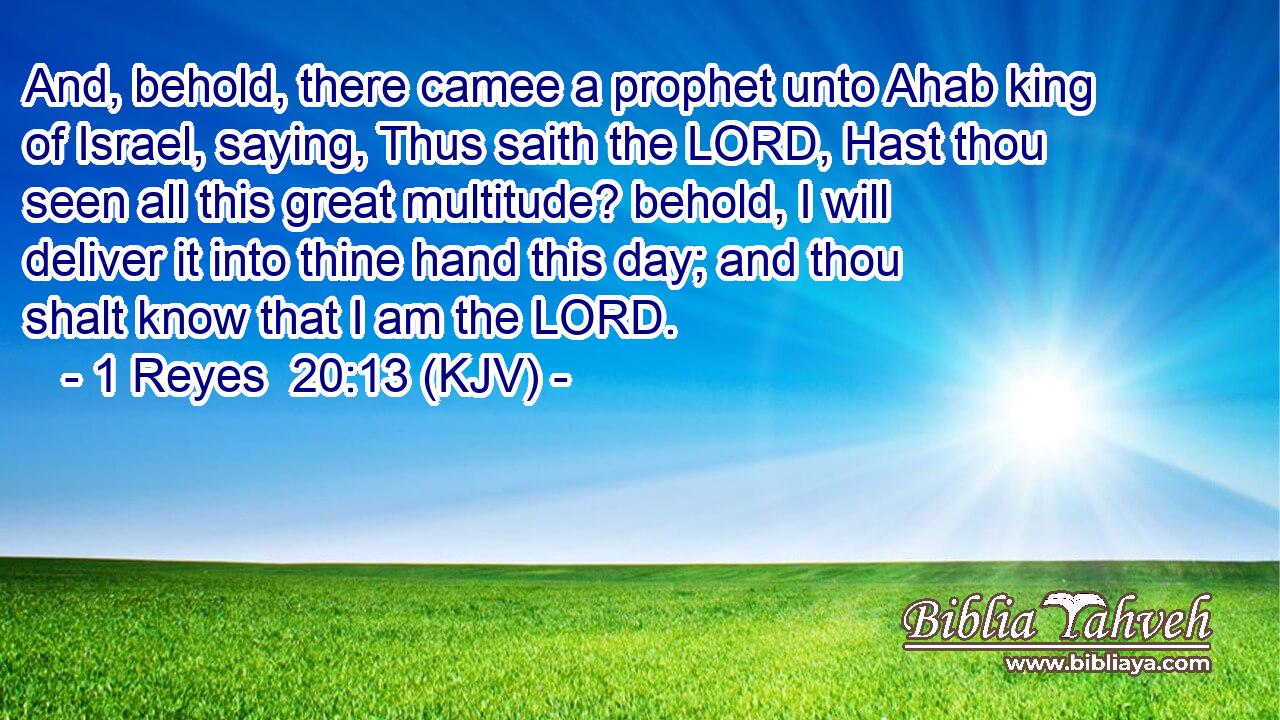 And, behold, there camee a prophet unto Ahab king of Israel, saying, Thus saith the LORD, Hast thou seen all this great multitude? behold, I will deliver it into thine hand this day; and thou shalt know that I am the LORD.
- 1 Reyes 20:13 (KJV) -

Biblia Yahveh
www.bibliaya.com